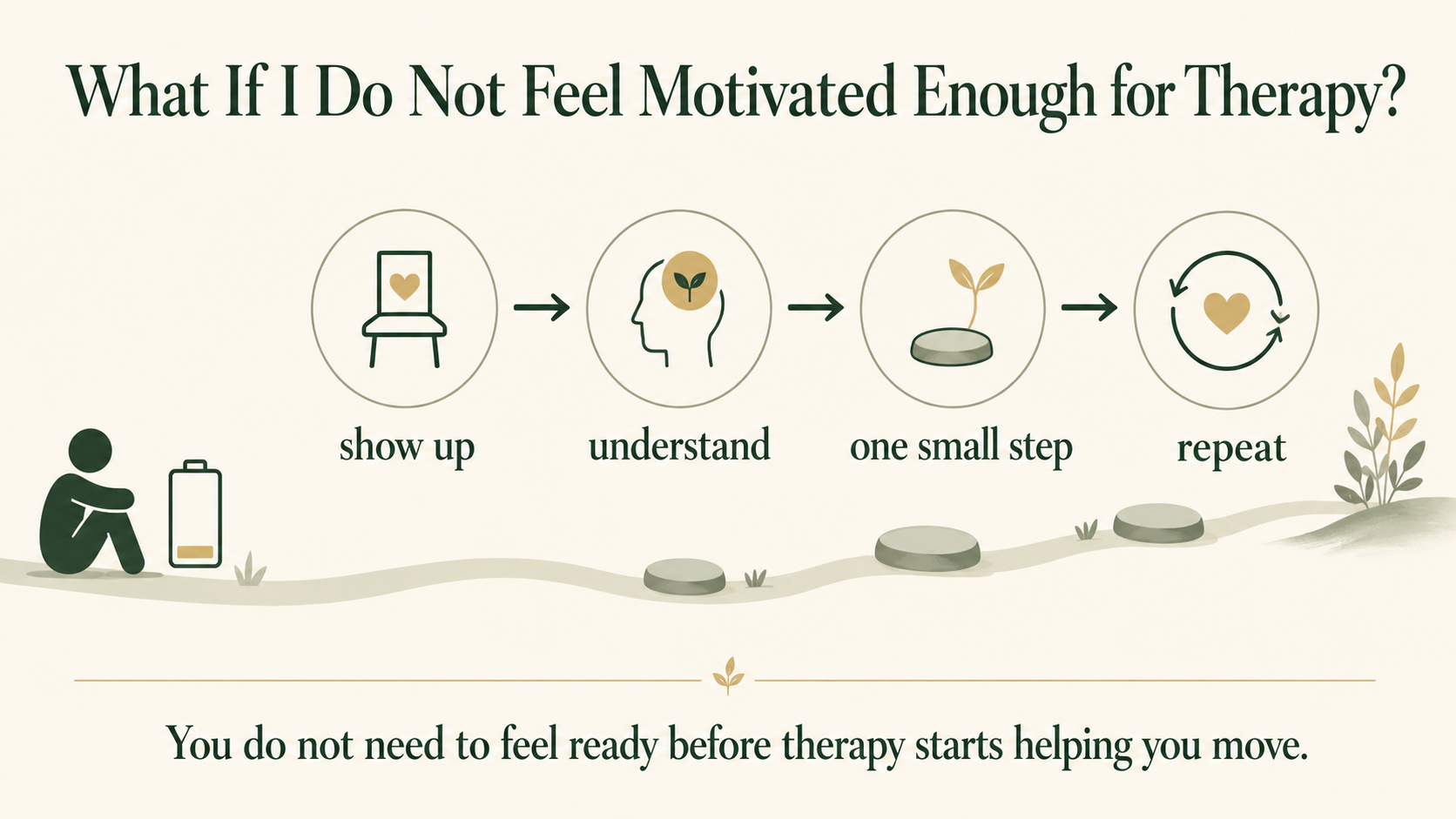 What If I Do Not Feel Motivated Enough for Therapy?

show up

understand

one small step

repeat

You do not need to feel ready before therapy starts helping you move.